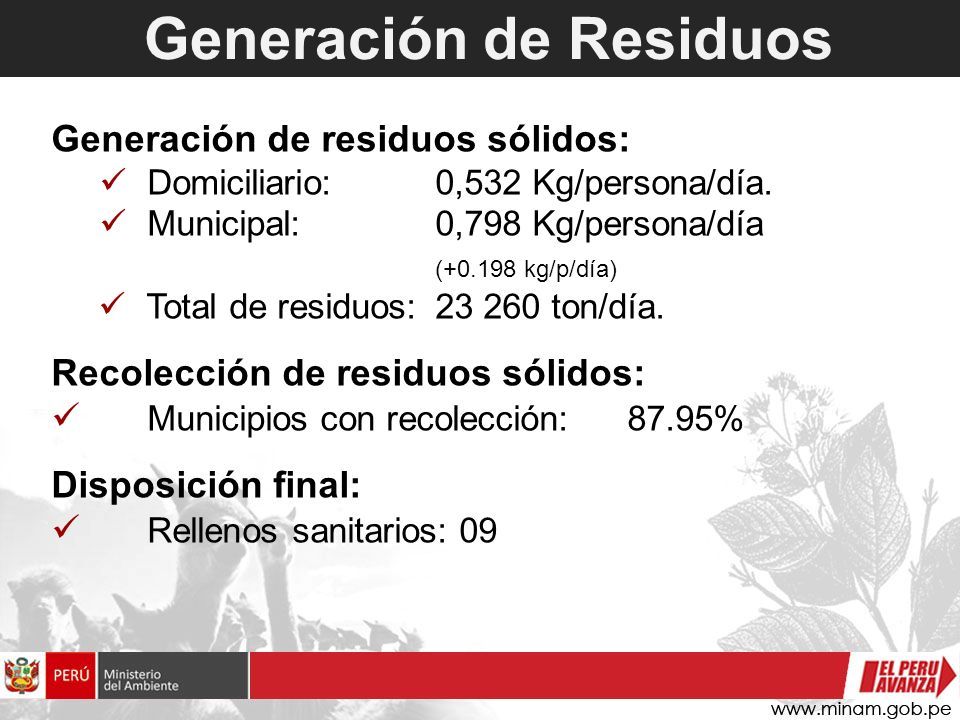 Generación de Residuos

Generación de residuos sólidos:
✓ Domiciliario: 0,532 Kg/persona/día.
✓ Municipal: 0,798 Kg/persona/día
(+0.198 kg/p/día)
✓ Total de residuos: 23 260 ton/día.

Recolección de residuos sólidos:
✓ Municipios con recolección: 87.95%

Disposición final:
✓ Rellenos sanitarios: 09

PERÚ Ministerio del Ambiente

EL PERU AVANZA

www.minam.gob.pe